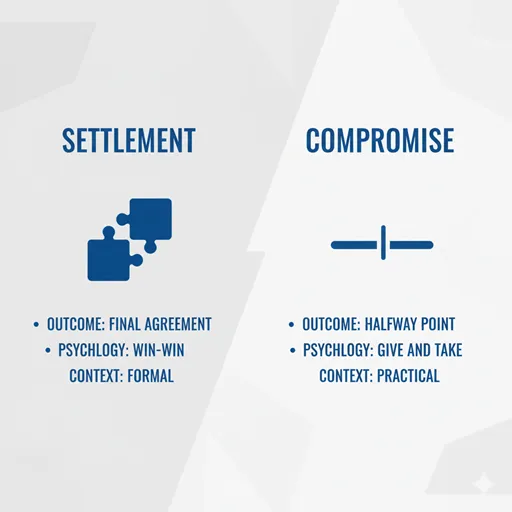 SETTLEMENT

• OUTCOME: FINAL AGREEMENT
• PSYCHLOGY: WIN-WIN
CONTEXT: FORMAL

COMPROMISE

• OUTCOME: HALFWAY POINT
• PSYCHLOGY: GIVE AND TAKE
CONTEXT: PRACTICAL